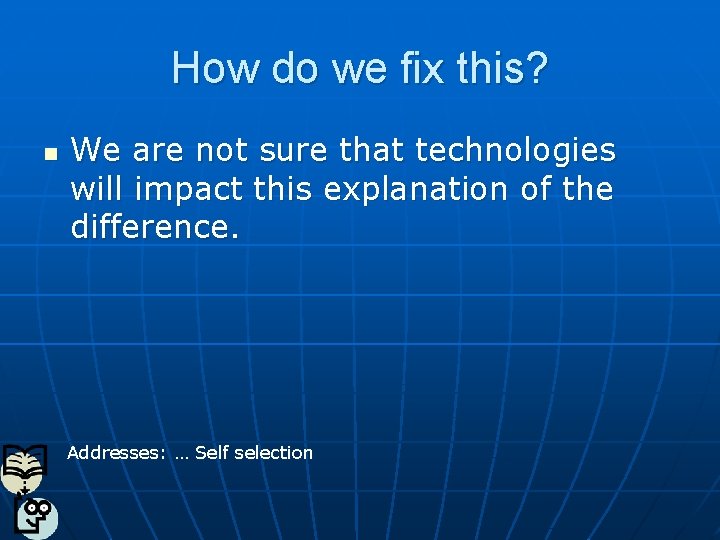 How do we fix this?

We are not sure that technologies will impact this explanation of the difference.

Addresses: … Self selection